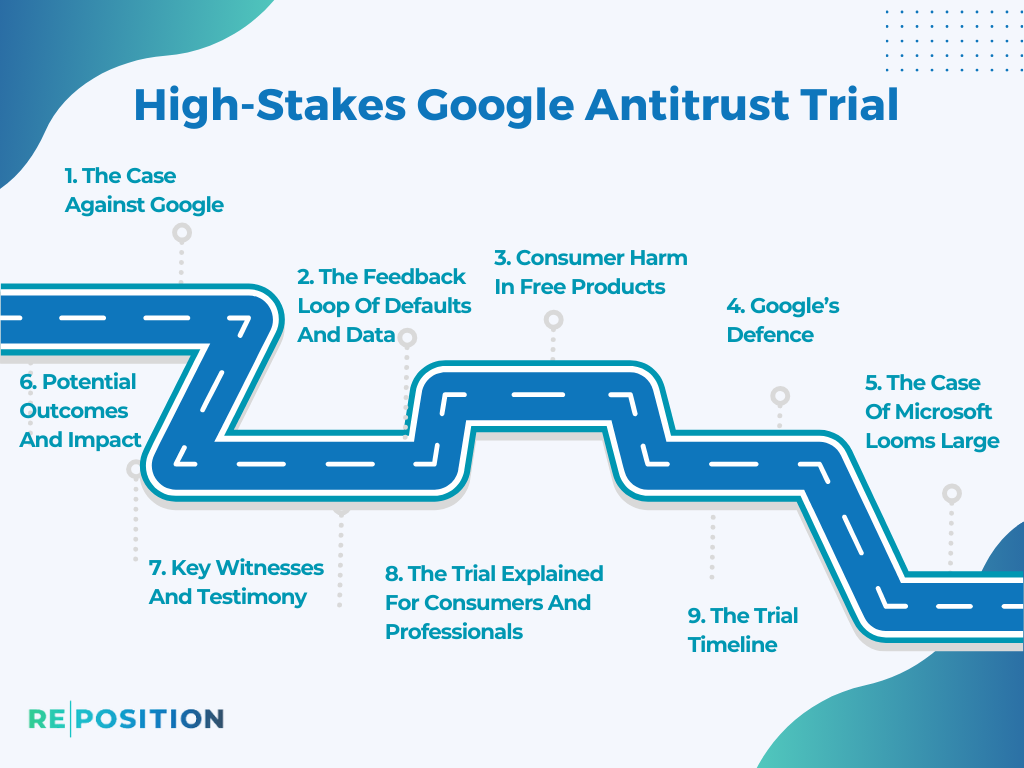 High-Stakes Google Antitrust Trial

1. The Case Against Google

2. The Feedback Loop Of Defaults And Data

3. Consumer Harm In Free Products

4. Google's Defence

5. The Case Of Microsoft Looms Large

6. Potential Outcomes And Impact

7. Key Witnesses And Testimony

8. The Trial Explained For Consumers And Professionals

9. The Trial Timeline

RE|POSITION